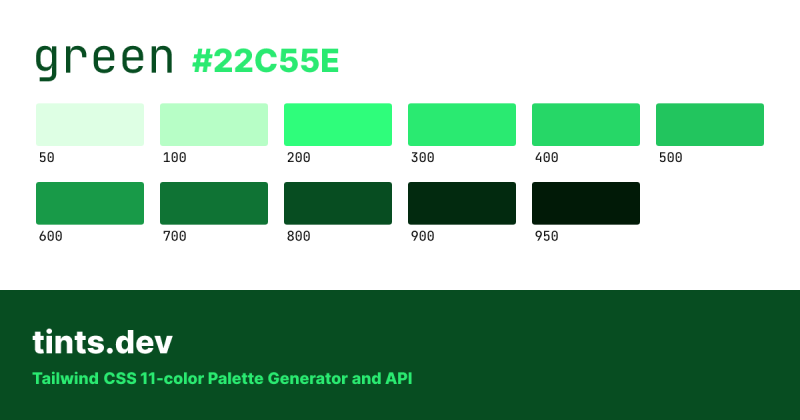 green #22C55E

50 100 200 300 400 500

600 700 800 900 950

tints.dev

Tailwind CSS 11-color Palette Generator and API